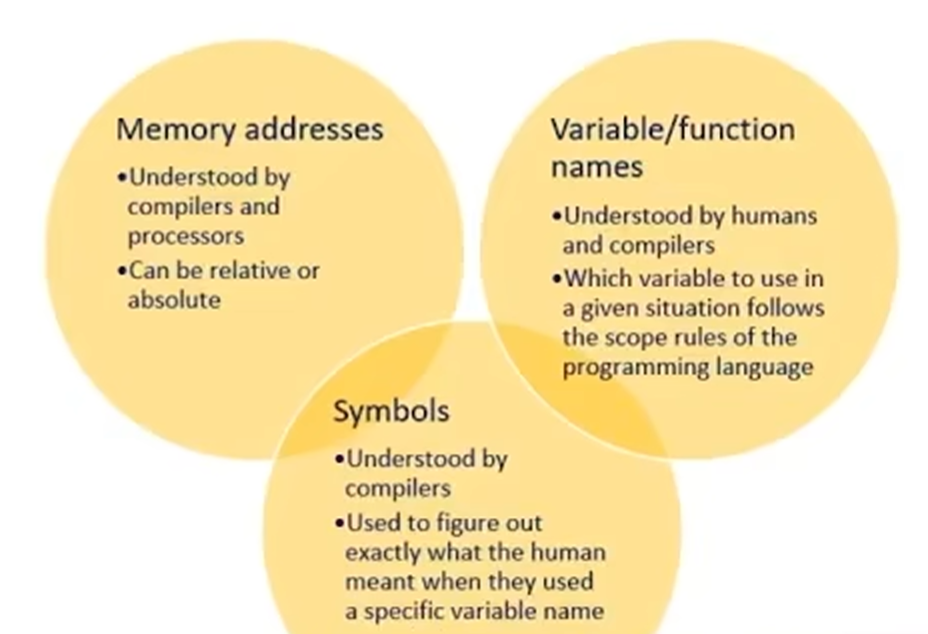 Memory addresses

•Understood by compilers and processors
•Can be relative or absolute

Variable/function names

•Understood by humans and compilers
•Which variable to use in a given situation follows the scope rules of the programming language

Symbols

•Understood by compilers
•Used to figure out exactly what the human meant when they used a specific variable name